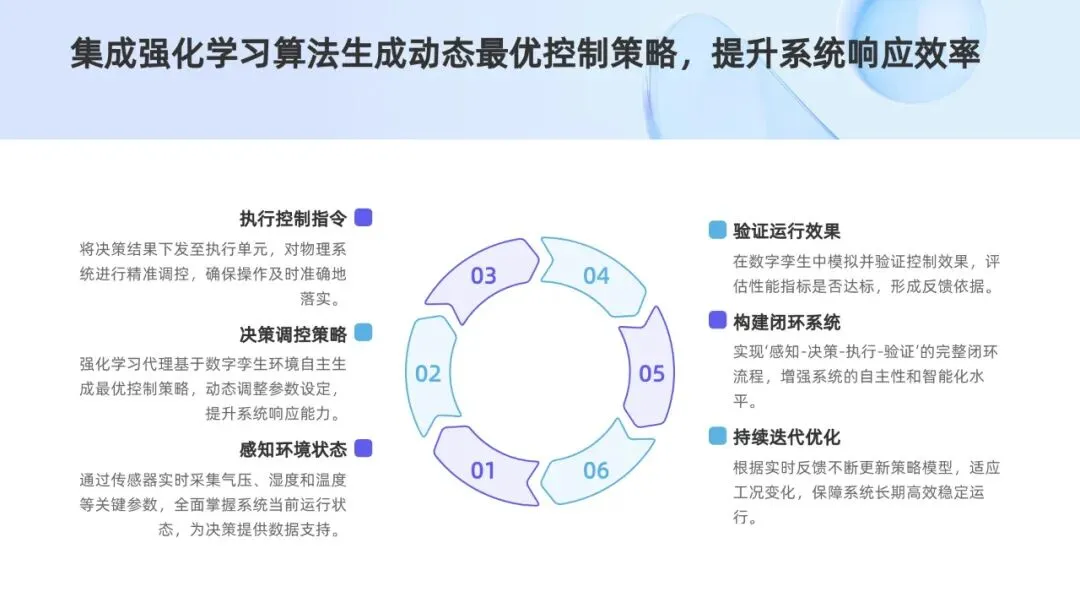 集成强化学习算法生成动态最优控制策略，提升系统响应效率

执行控制指令
将决策结果下发至执行单元，对物理系统进行精准调控，确保操作及时准确地落实。

决策调控策略
强化学习代理基于数字孪生环境自主生成最优控制策略，动态调整参数设定，提升系统响应能力。

感知环境状态
通过传感器实时采集气压、湿度和温度等关键参数，全面掌握系统当前运行状态，为决策提供数据支持。

03
04
02
05
01
06

验证运行效果
在数字孪生中模拟并验证控制效果，评估性能指标是否达标，形成反馈依据。

构建闭环系统
实现'感知-决策-执行-验证'的完整闭环流程，增强系统的自主性和智能化水平。

持续迭代优化
根据实时反馈不断更新策略模型，适应工况变化，保障系统长期高效稳定运行。